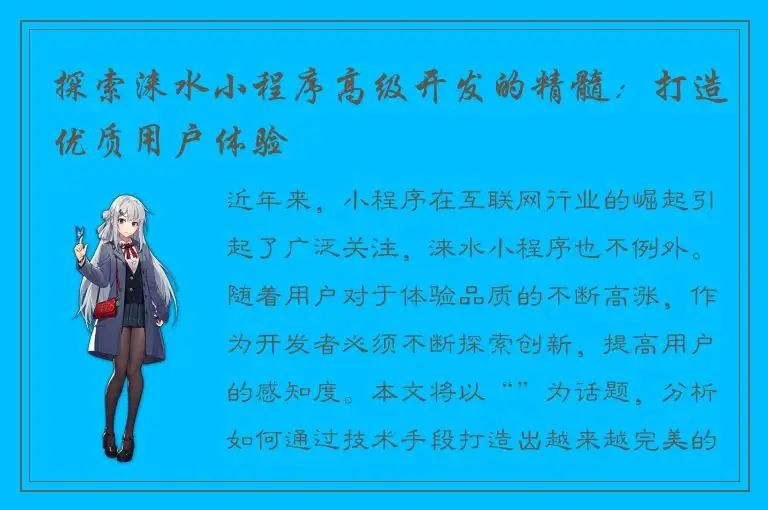 探索涞水小程序高级开发的精髓：打造优质用户体验

近年来，小程序在互联网行业的崛起引起了广泛关注，涞水小程序也不例外。随着用户对于体验品质的不断高涨，作为开发者必须不断探索创新，提高用户的感知度。本文将以“”为话题，分析如何通过技术手段打造出越来越完美的